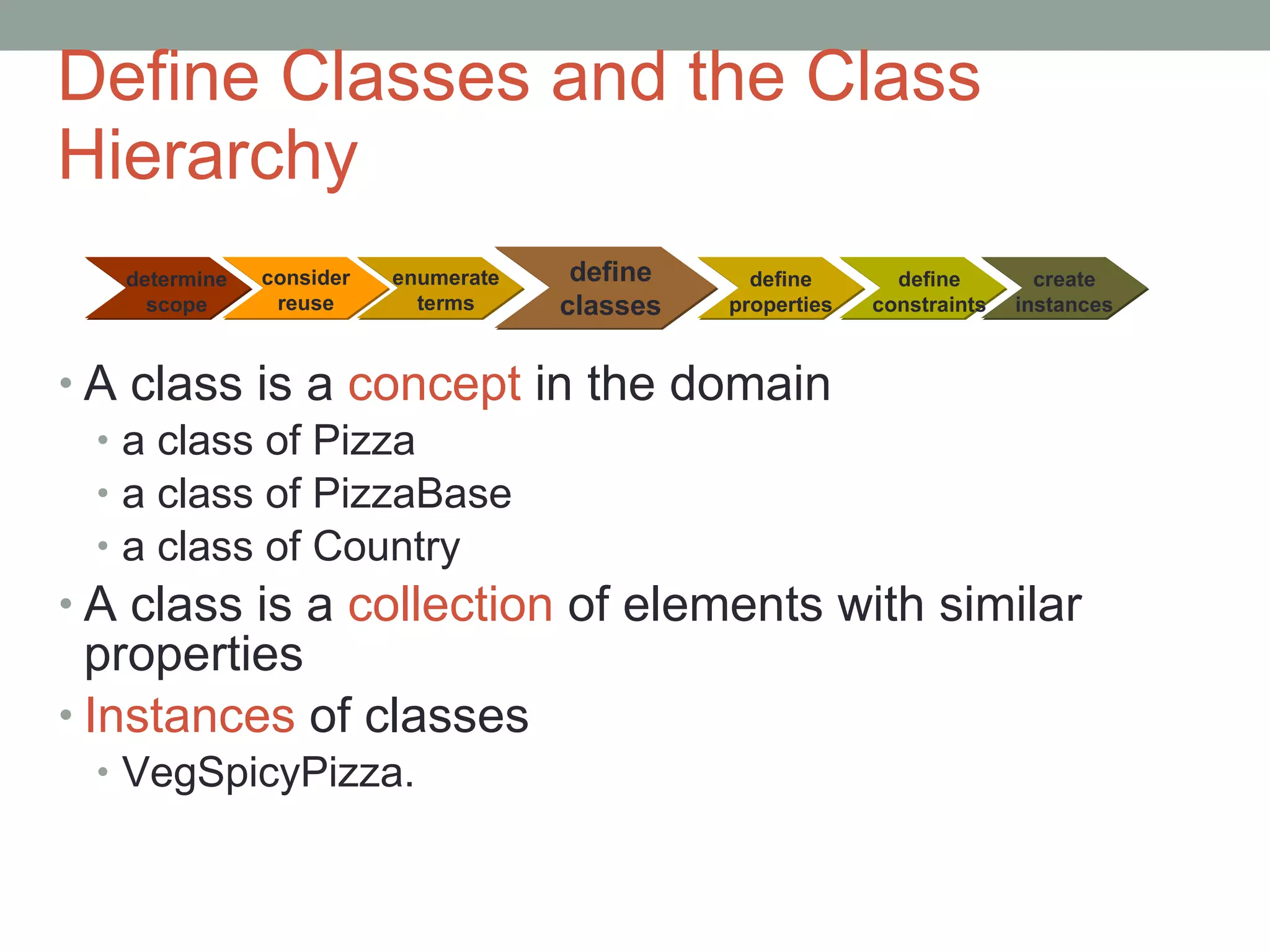 Define Classes and the Class Hierarchy

determine scope
consider reuse
enumerate terms
define classes
define properties
define constraints
create instances

• A class is a concept in the domain
  • a class of Pizza
  • a class of PizzaBase
  • a class of Country
• A class is a collection of elements with similar properties
• Instances of classes
  • VegSpicyPizza.